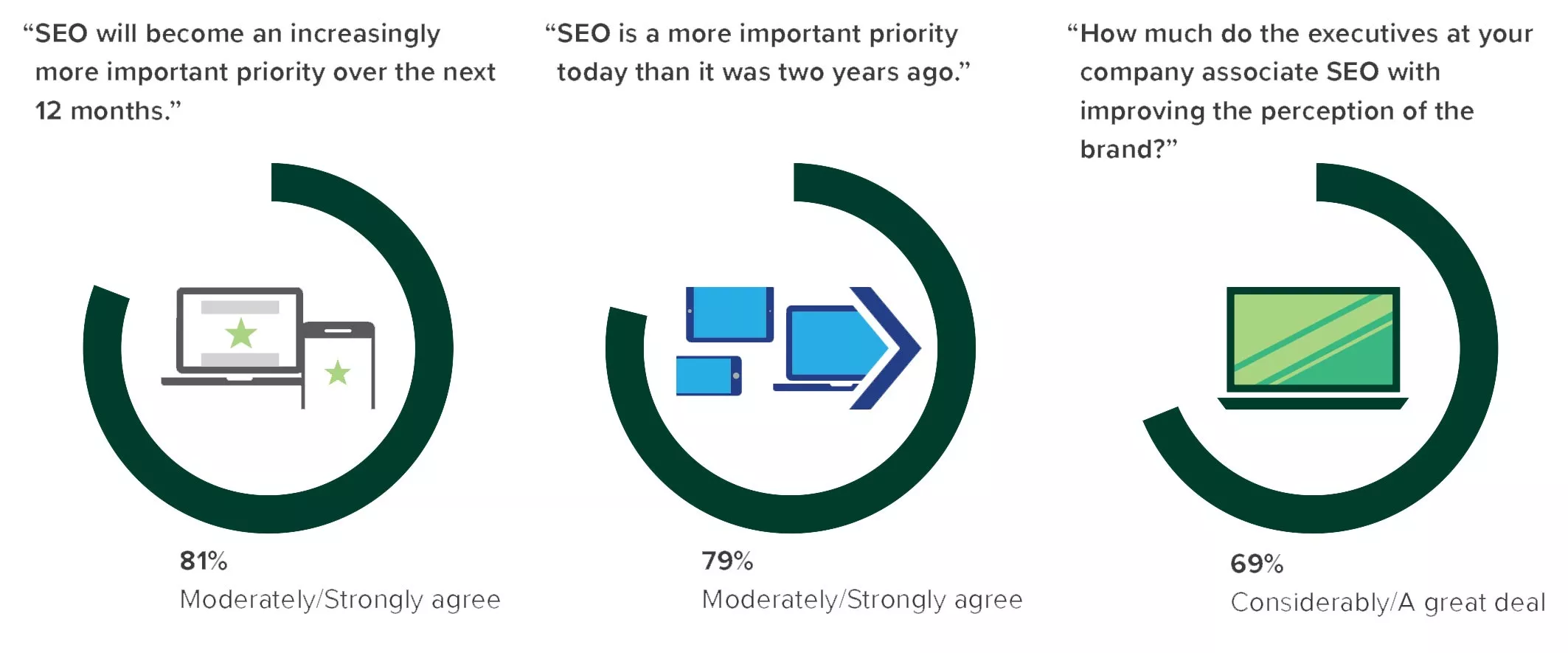 “SEO will become an increasingly more important priority over the next 12 months.”

81%
Moderately/Strongly agree

“SEO is a more important priority today than it was two years ago.”

79%
Moderately/Strongly agree

“How much do the executives at your company associate SEO with improving the perception of the brand?”

69%
Considerably/A great deal